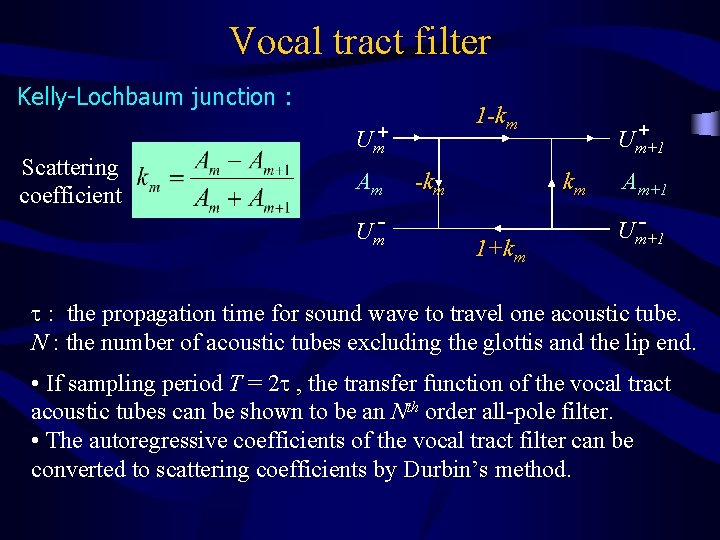 Vocal tract filter

Kelly-Lochbaum junction :

Scattering coefficient $k_m = \frac{A_m - A_{m+1}}{A_m + A_{m+1}}$

$1-k_m$

$U_m^+$ $U_{m+1}^+$

$A_m$ $-k_m$ $k_m$ $A_{m+1}$

$U_m^-$ $U_{m+1}^-$

$1+k_m$

$\tau$ : the propagation time for sound wave to travel one acoustic tube.
$N$ : the number of acoustic tubes excluding the glottis and the lip end.

• If sampling period $T = 2\tau$ , the transfer function of the vocal tract acoustic tubes can be shown to be an $N^{th}$ order all-pole filter.
• The autoregressive coefficients of the vocal tract filter can be converted to scattering coefficients by Durbin's method.